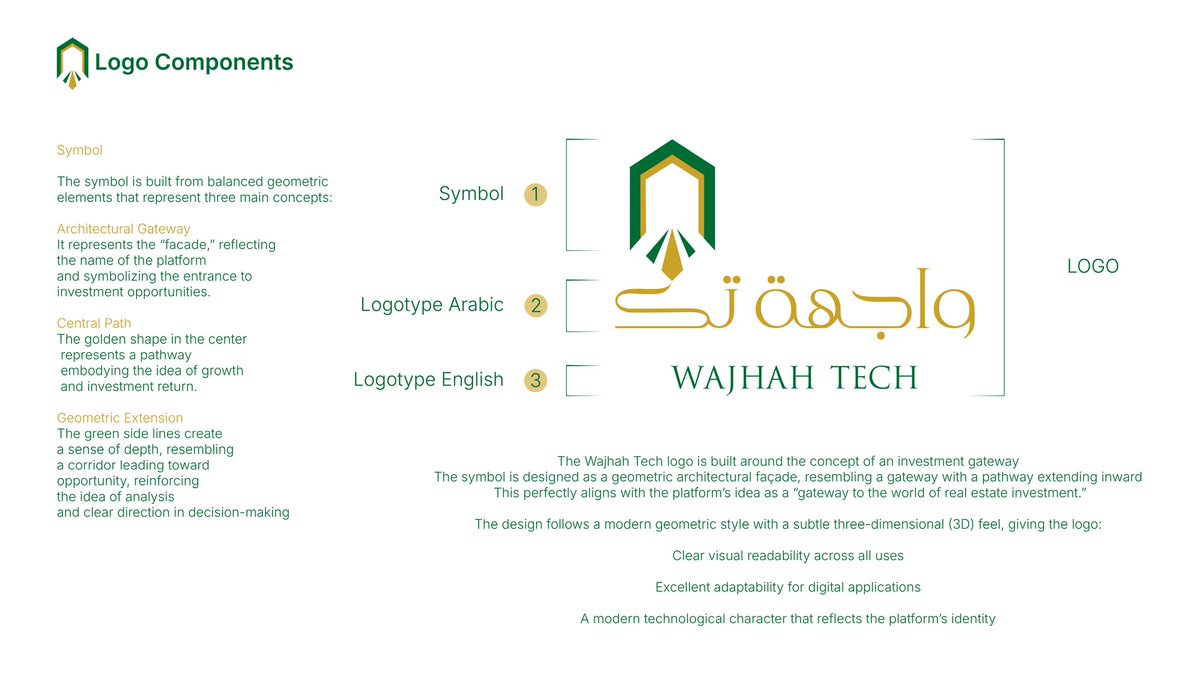 Logo Components

Symbol

The symbol is built from balanced geometric elements that represent three main concepts:

Architectural Gateway
It represents the "facade," reflecting the name of the platform and symbolizing the entrance to investment opportunities.

Central Path
The golden shape in the center represents a pathway embodying the idea of growth and investment return.

Geometric Extension
The green side lines create a sense of depth, resembling a corridor leading toward opportunity, reinforcing the idea of analysis and clear direction in decision-making

Symbol 1

Logotype Arabic 2

Logotype English 3

واجهة تك

WAJHAH TECH

LOGO

The Wajhah Tech logo is built around the concept of an investment gateway
The symbol is designed as a geometric architectural façade, resembling a gateway with a pathway extending inward
This perfectly aligns with the platform's idea as a "gateway to the world of real estate investment."

The design follows a modern geometric style with a subtle three-dimensional (3D) feel, giving the logo:

Clear visual readability across all uses

Excellent adaptability for digital applications

A modern technological character that reflects the platform's identity